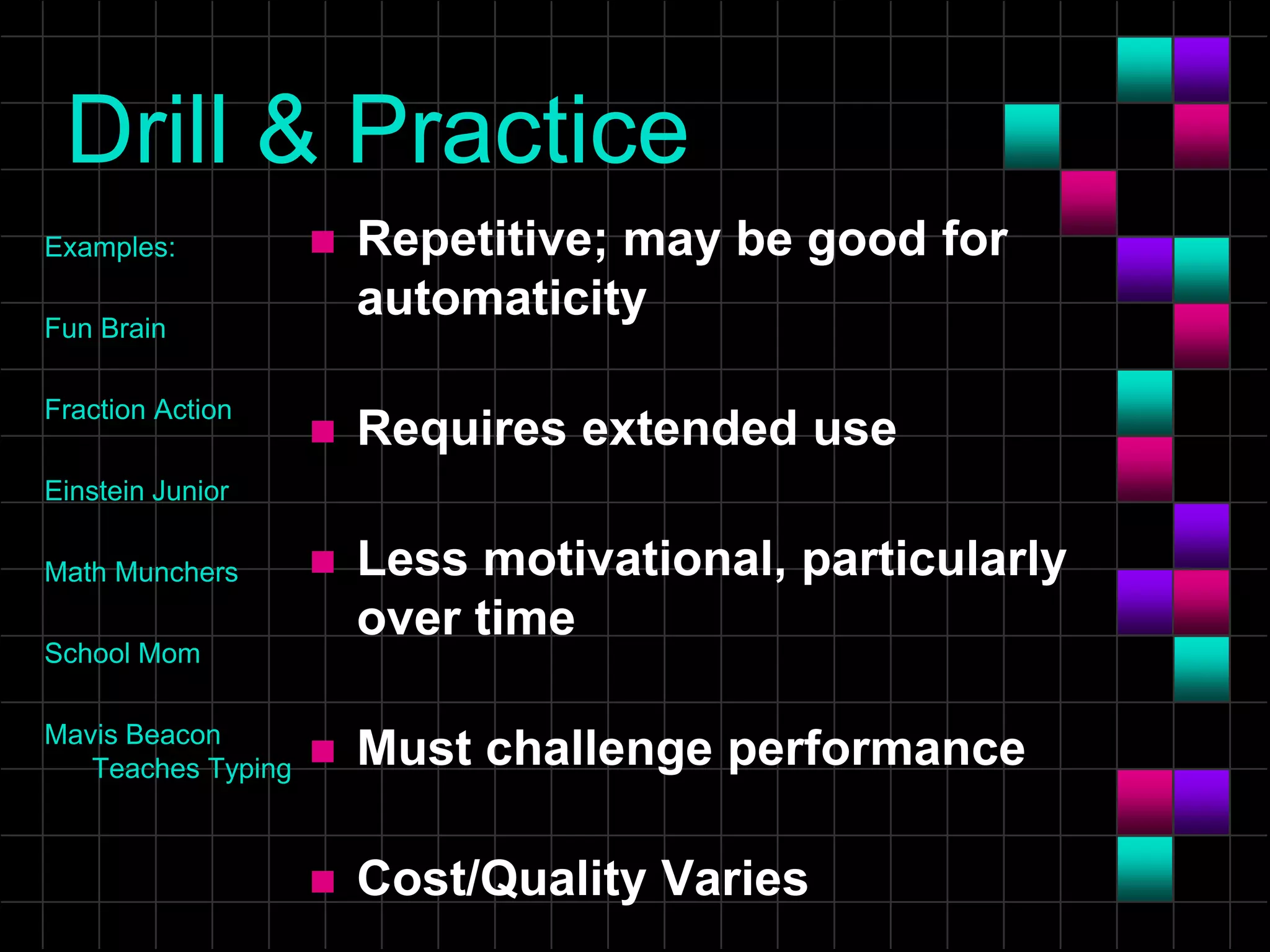 Drill & Practice

Examples:

Fun Brain

Fraction Action

Einstein Junior

Math Munchers

School Mom

Mavis Beacon Teaches Typing

■ Repetitive; may be good for automaticity

■ Requires extended use

■ Less motivational, particularly over time

■ Must challenge performance

■ Cost/Quality Varies